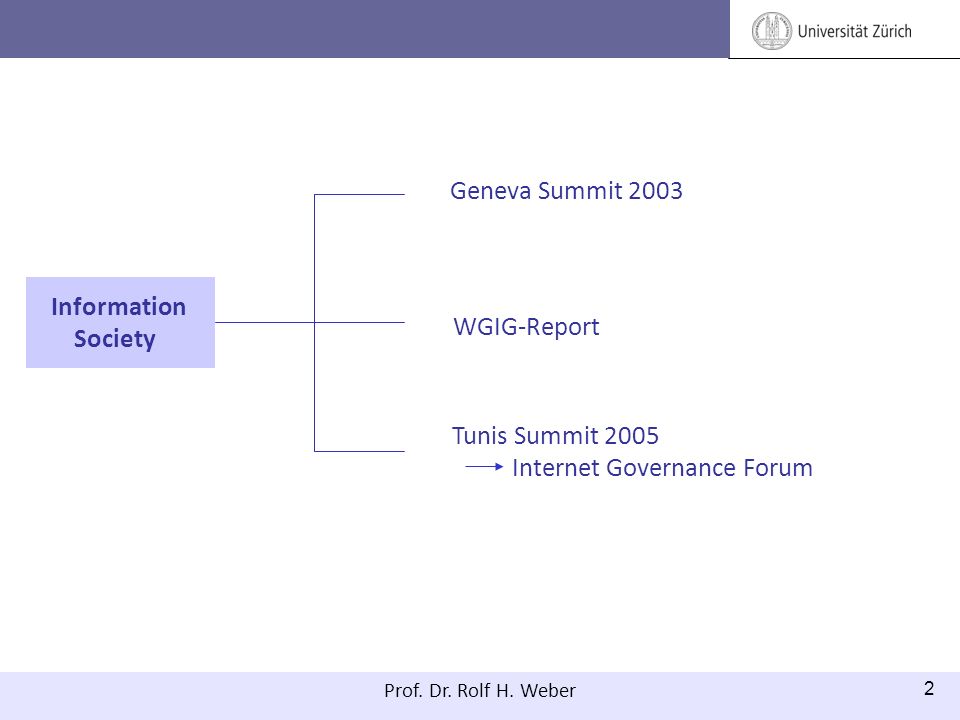 Universität Zürich

Information Society

Geneva Summit 2003

WGIG-Report

Tunis Summit 2005
Internet Governance Forum

Prof. Dr. Rolf H. Weber

2